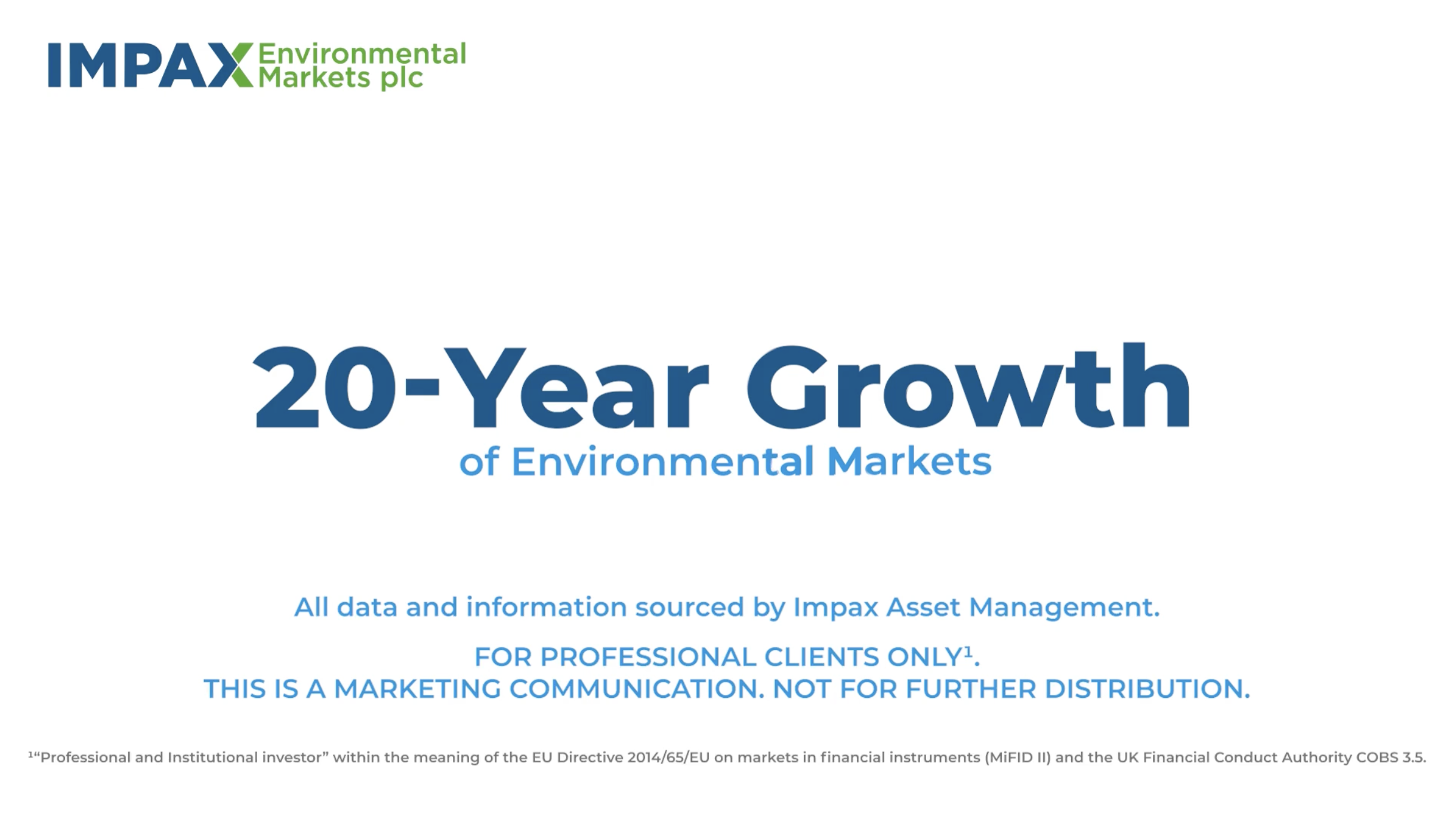 IMPAX Environmental Markets plc

20-Year Growth
of Environmental Markets

All data and information sourced by Impax Asset Management.

FOR PROFESSIONAL CLIENTS ONLY$^1$.
THIS IS A MARKETING COMMUNICATION. NOT FOR FURTHER DISTRIBUTION.

$^1$"Professional and Institutional investor" within the meaning of the EU Directive 2014/65/EU on markets in financial instruments (MiFID II) and the UK Financial Conduct Authority COBS 3.5.